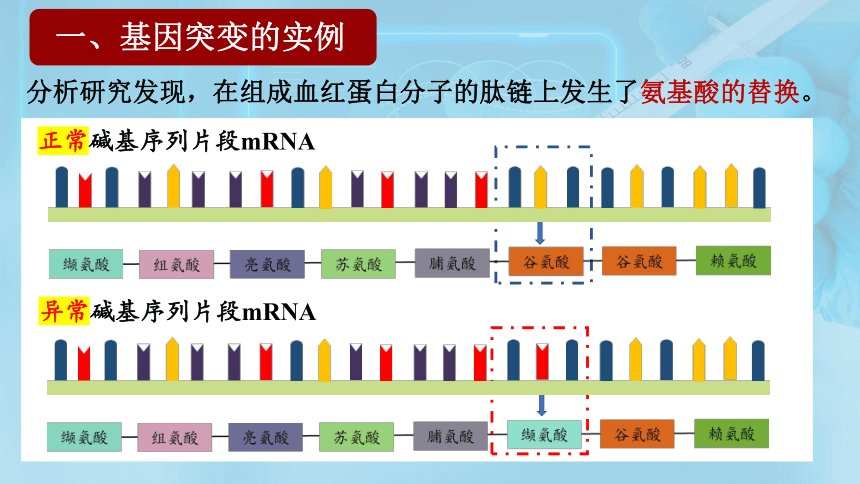 一、基因突变的实例

分析研究发现，在组成血红蛋白分子的肽链上发生了氨基酸的替换。

正常碱基序列片段mRNA

缬氨酸 — 组氨酸 — 亮氨酸 — 苏氨酸 — 脯氨酸 — 谷氨酸 — 谷氨酸 — 赖氨酸

异常碱基序列片段mRNA

缬氨酸 — 组氨酸 — 亮氨酸 — 苏氨酸 — 脯氨酸 — 缬氨酸 — 谷氨酸 — 赖氨酸